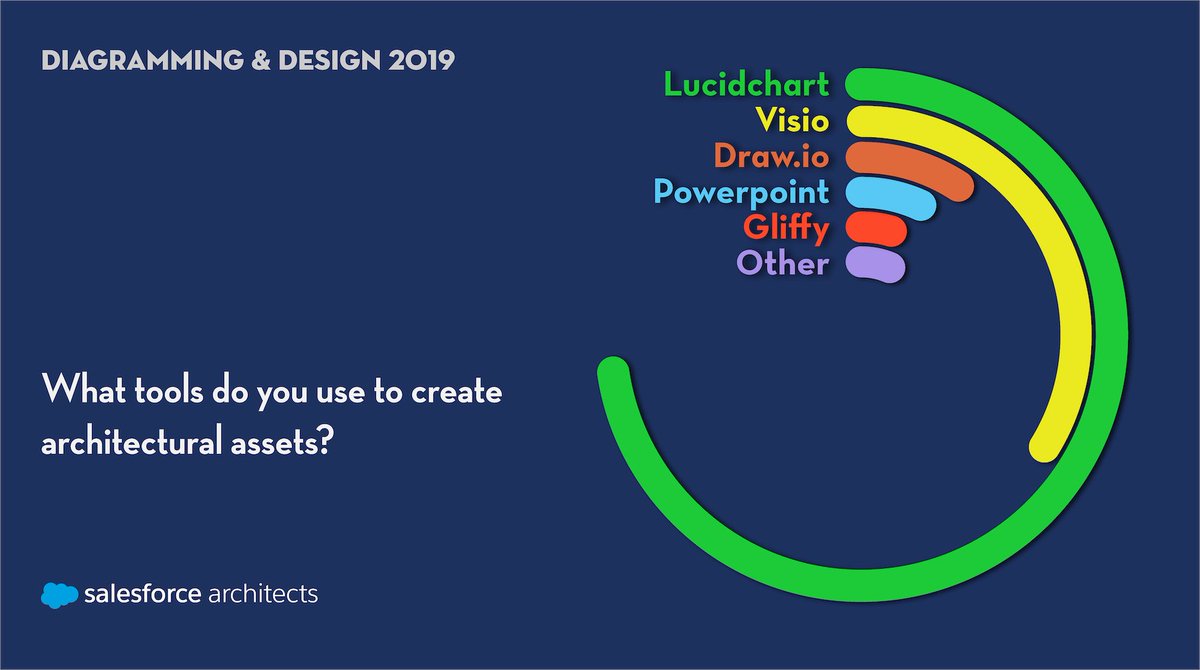 DIAGRAMMING & DESIGN 2019

Lucidchart
Visio
Draw.io
Powerpoint
Gliffy
Other

What tools do you use to create architectural assets?

salesforce architects